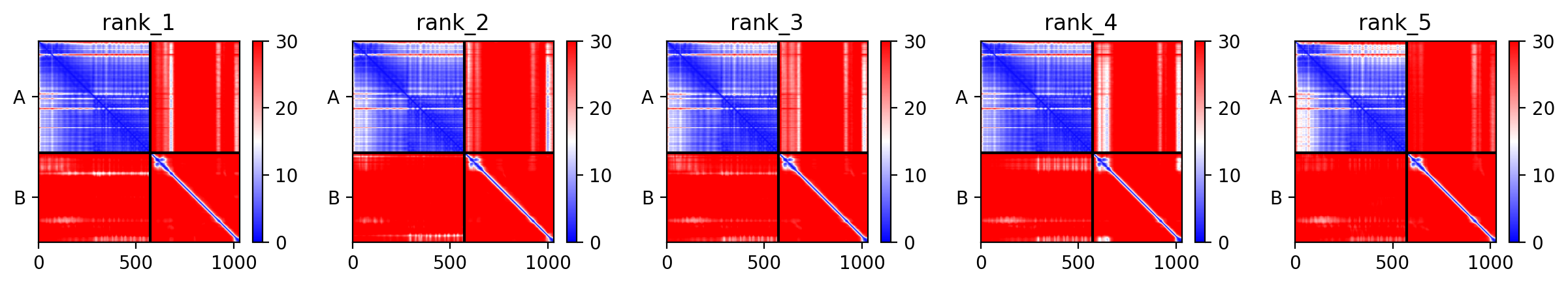 rank_1

A
B
0 500 1000
30 20 10 0

rank_2

A
B
0 500 1000
30 20 10 0

rank_3

A
B
0 500 1000
30 20 10 0

rank_4

A
B
0 500 1000
30 20 10 0

rank_5

A
B
0 500 1000
30 20 10 0